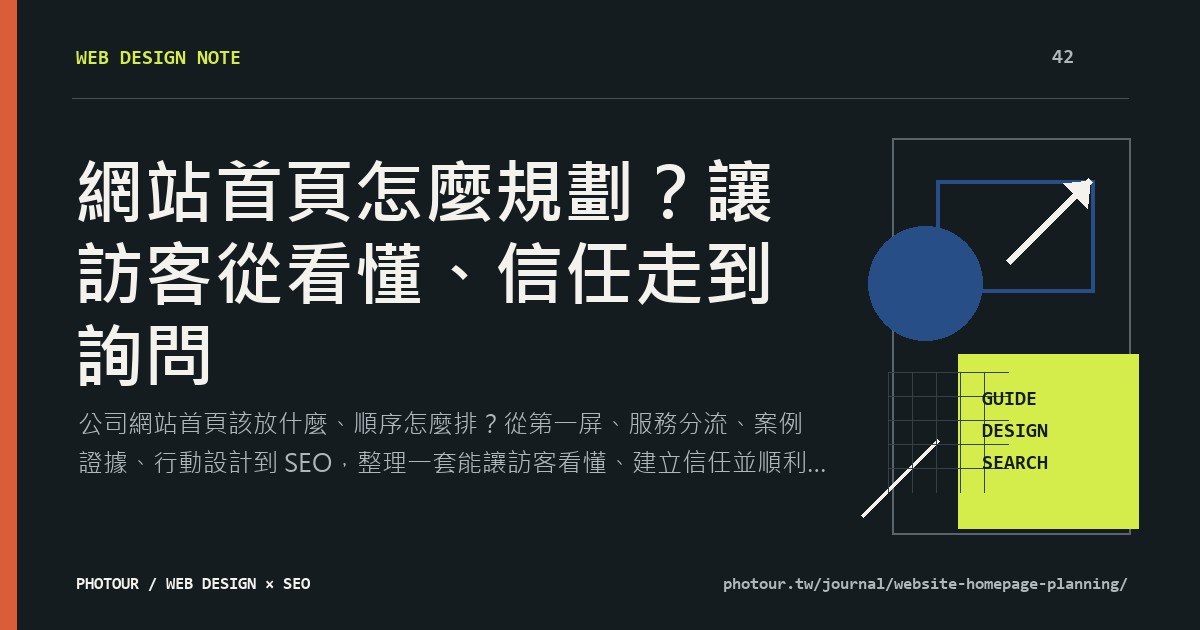 WEB DESIGN NOTE

42

網站首頁怎麼規劃？讓訪客從看懂、信任走到詢問

公司網站首頁該放什麼、順序怎麼排？從第一屏、服務分流、案例證據、行動設計到 SEO，整理一套能讓訪客看懂、建立信任並順利...

GUIDE
DESIGN
SEARCH

PHOTOUR / WEB DESIGN × SEO

photour.tw/journal/website-homepage-planning/